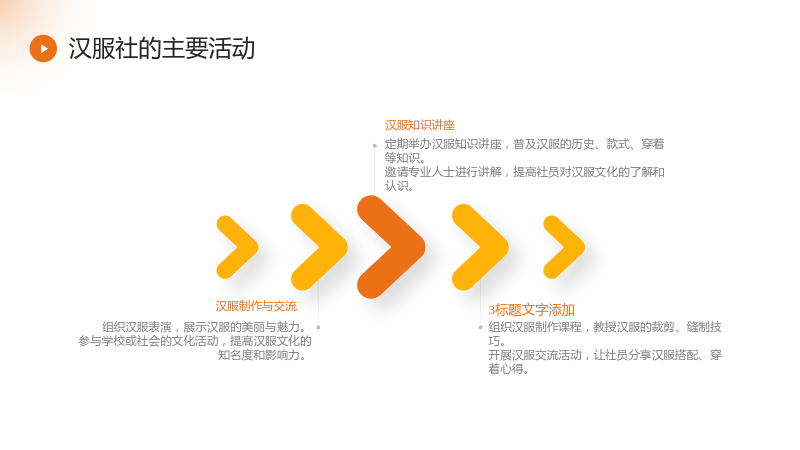 汉服社的主要活动

汉服知识讲座

定期举办汉服知识讲座，普及汉服的历史、款式、穿着等知识。

邀请专业人士进行讲解，提高社员对汉服文化的了解和认识。

汉服制作与交流

组织汉服表演，展示汉服的美丽与魅力。

参与学校或社会的文化活动，提高汉服文化的知名度和影响力。

3标题文字添加

组织汉服制作课程，教授汉服的裁剪、缝制技巧。

开展汉服交流活动，让社员分享汉服搭配、穿着心得。